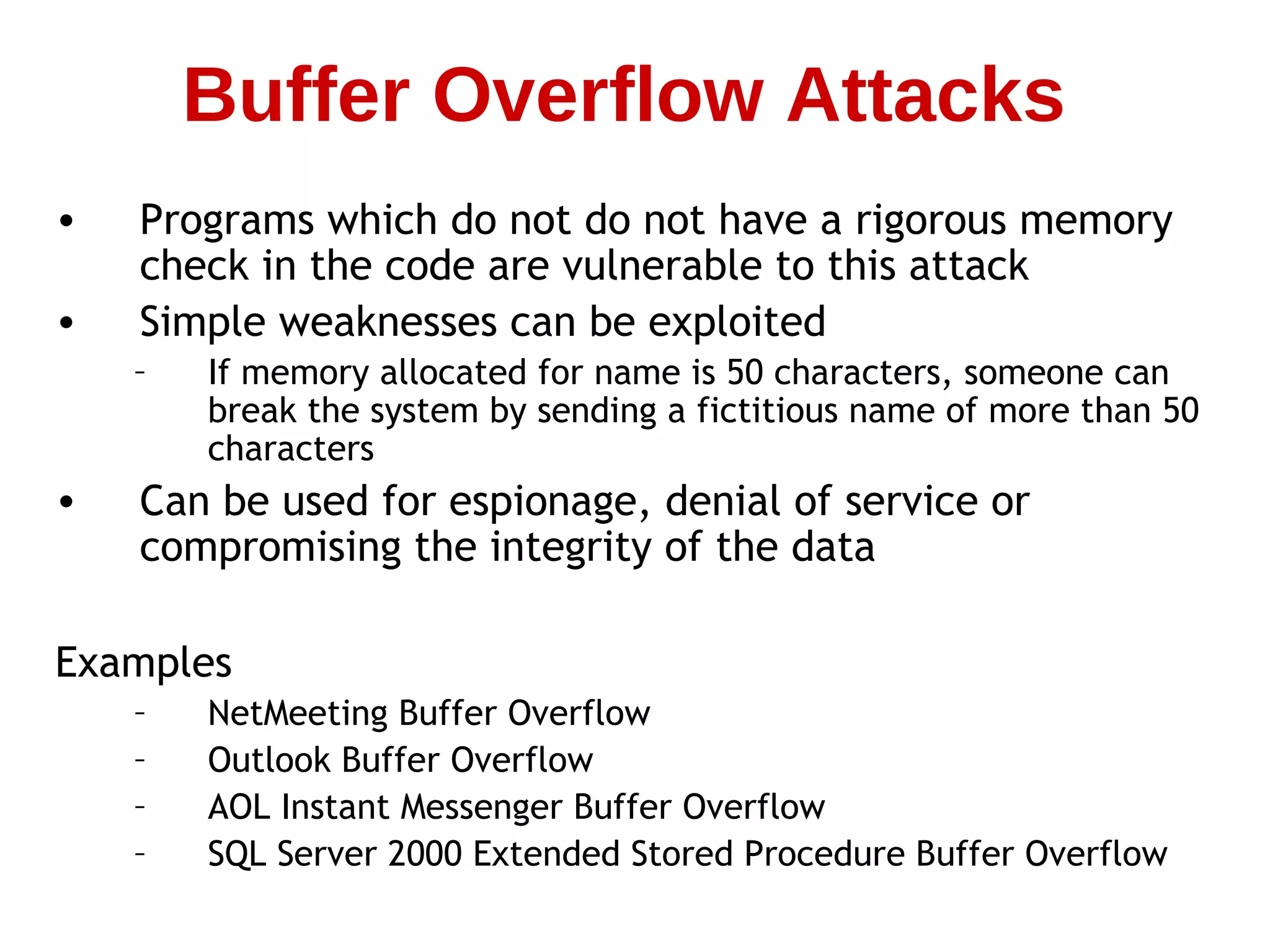 Buffer Overflow Attacks

• Programs which do not do not have a rigorous memory check in the code are vulnerable to this attack

• Simple weaknesses can be exploited

– If memory allocated for name is 50 characters, someone can break the system by sending a fictitious name of more than 50 characters

• Can be used for espionage, denial of service or compromising the integrity of the data

Examples

– NetMeeting Buffer Overflow

– Outlook Buffer Overflow

– AOL Instant Messenger Buffer Overflow

– SQL Server 2000 Extended Stored Procedure Buffer Overflow